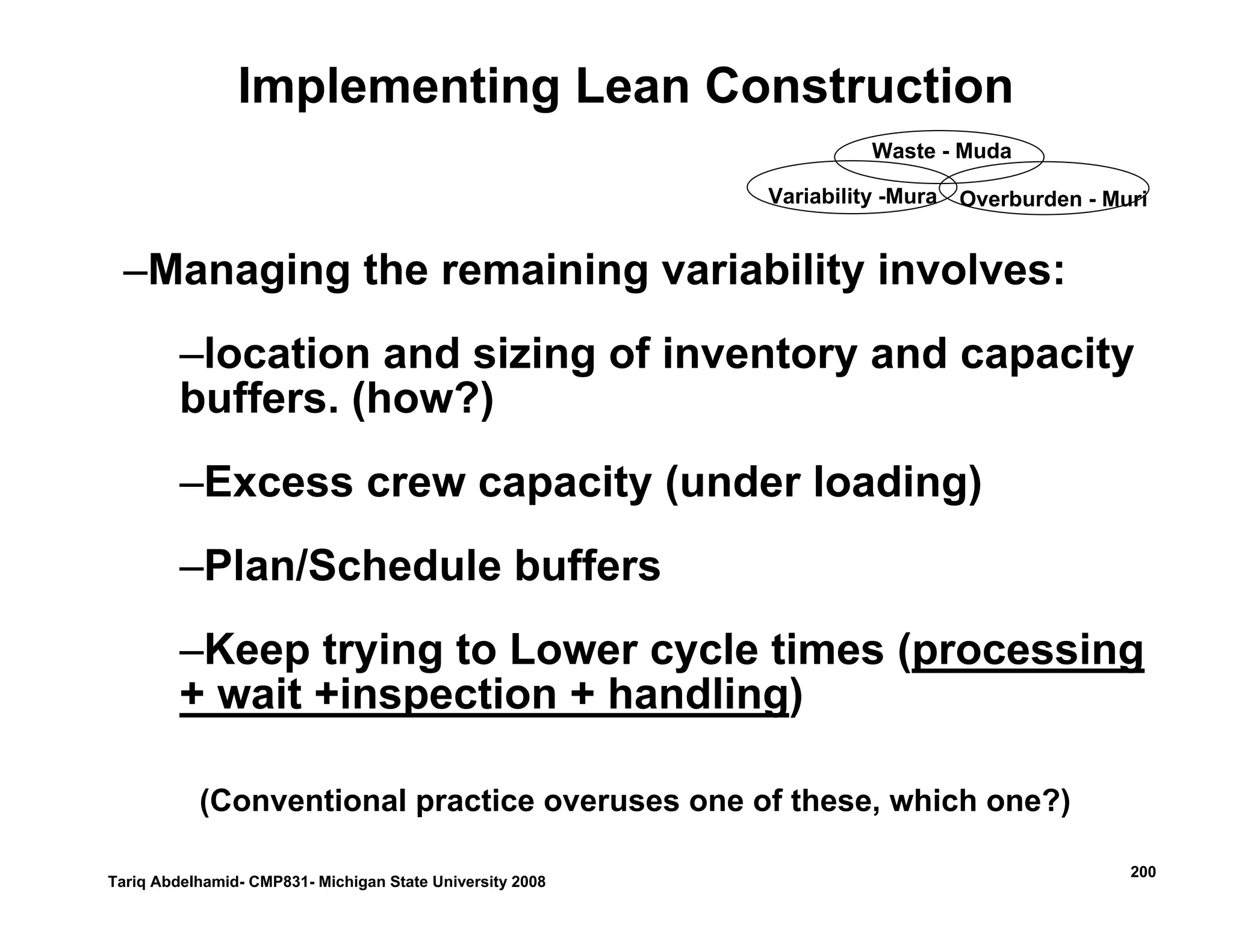 Implementing Lean Construction

Waste - Muda

Variability -Mura

Overburden - Muri

–Managing the remaining variability involves:

–location and sizing of inventory and capacity buffers. (how?)

–Excess crew capacity (under loading)

–Plan/Schedule buffers

–Keep trying to Lower cycle times (processing + wait +inspection + handling)

(Conventional practice overuses one of these, which one?)

Tariq Abdelhamid- CMP831- Michigan State University 2008

200